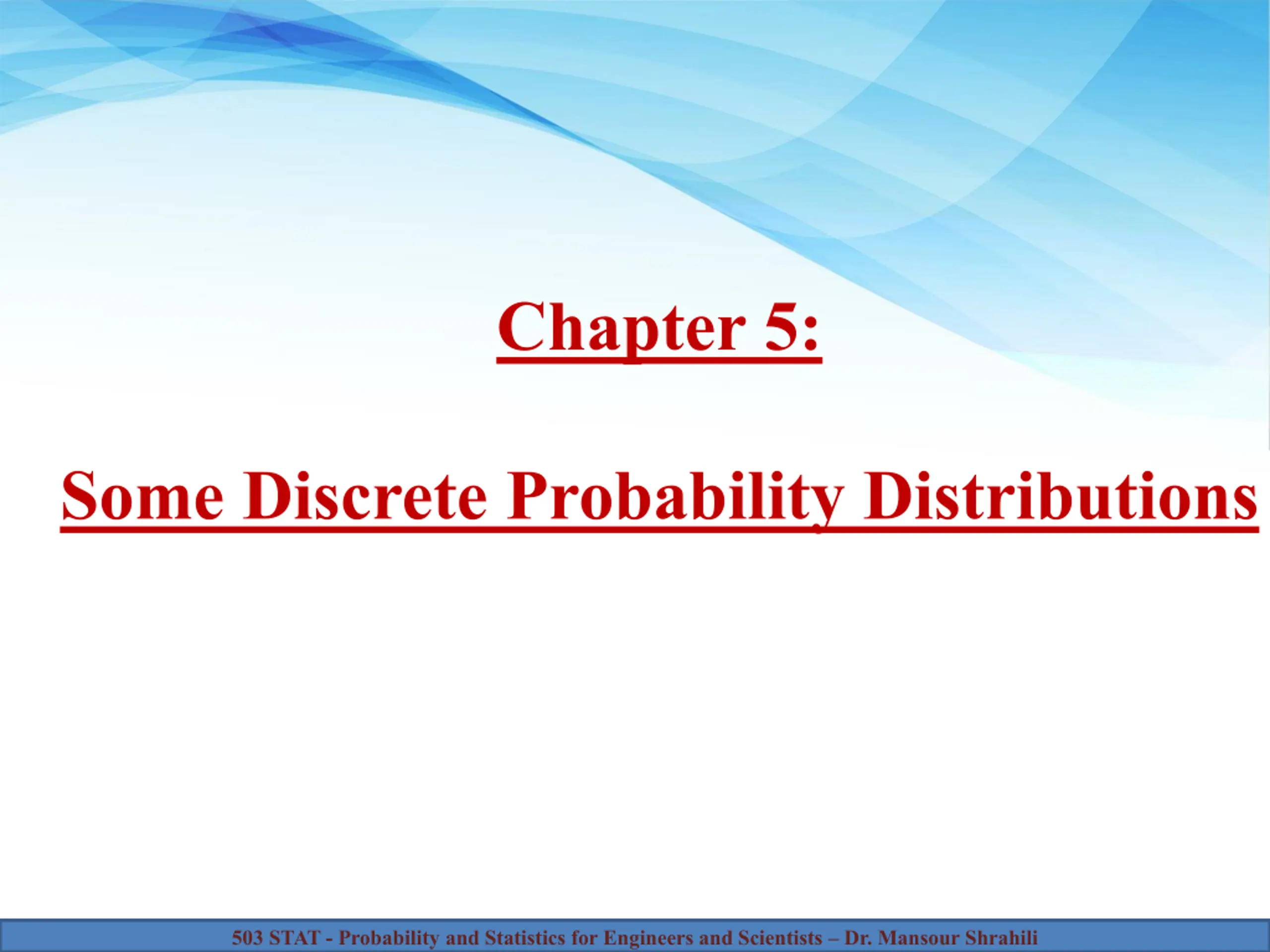 Chapter 5:

Some Discrete Probability Distributions

503 STAT - Probability and Statistics for Engineers and Scientists – Dr. Mansour Shrahili